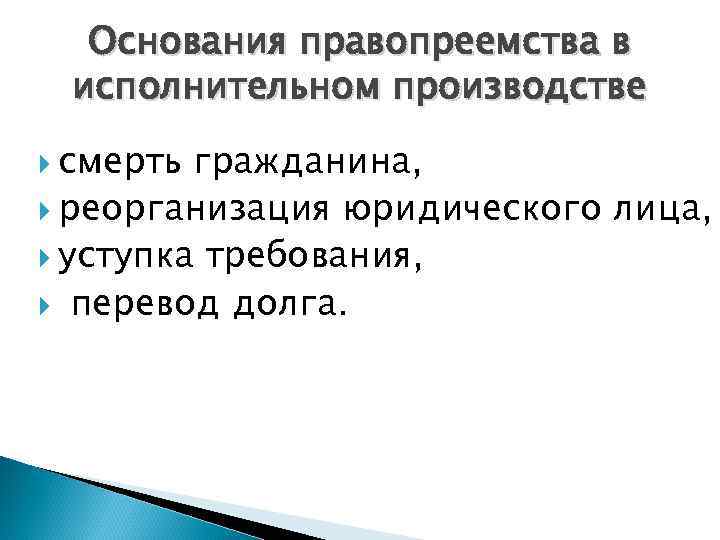 Основания правопреемства в исполнительном производстве

смерть гражданина,
реорганизация юридического лица,
уступка требования,
перевод долга.